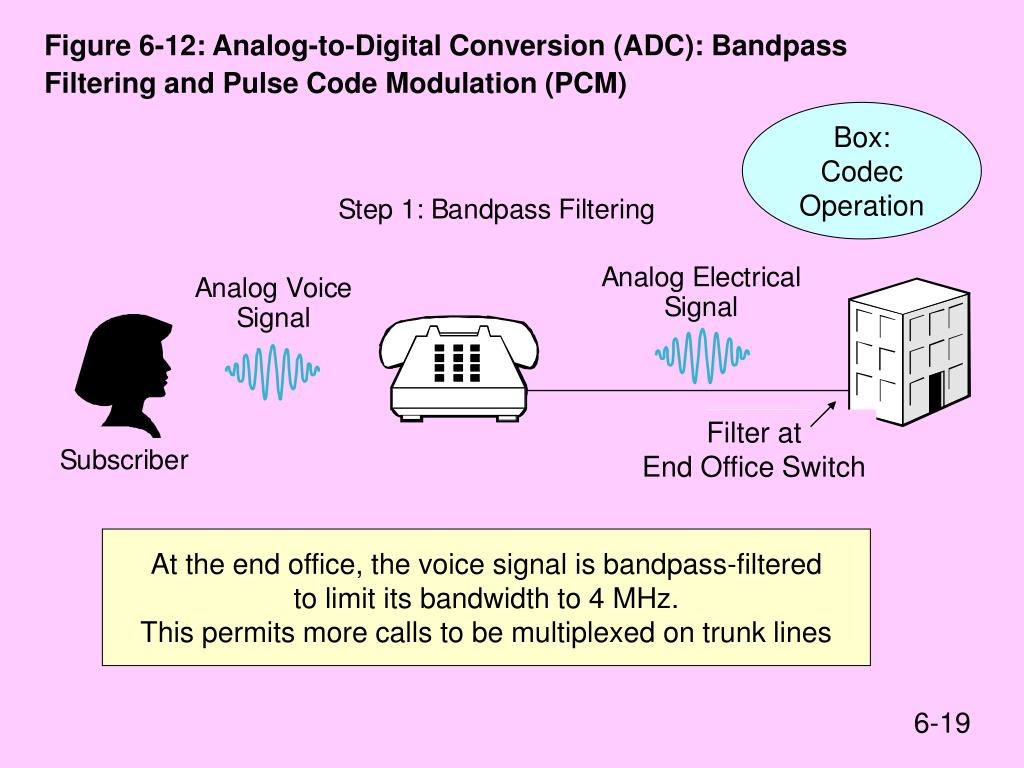 Figure 6-12: Analog-to-Digital Conversion (ADC): Bandpass Filtering and Pulse Code Modulation (PCM)

Box:
Codec
Operation

Step 1: Bandpass Filtering

Analog Voice Signal

Analog Electrical Signal

Subscriber

Filter at
End Office Switch

At the end office, the voice signal is bandpass-filtered to limit its bandwidth to 4 MHz.
This permits more calls to be multiplexed on trunk lines

6-19